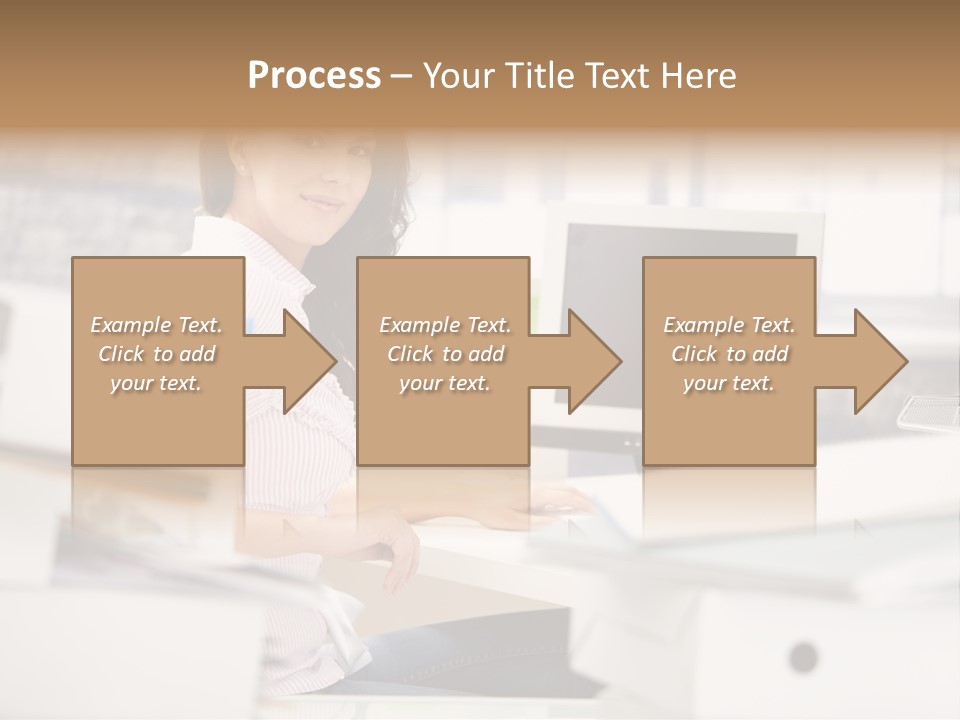 Process – Your Title Text Here

Example Text. Click to add your text.

Example Text. Click to add your text.

Example Text. Click to add your text.